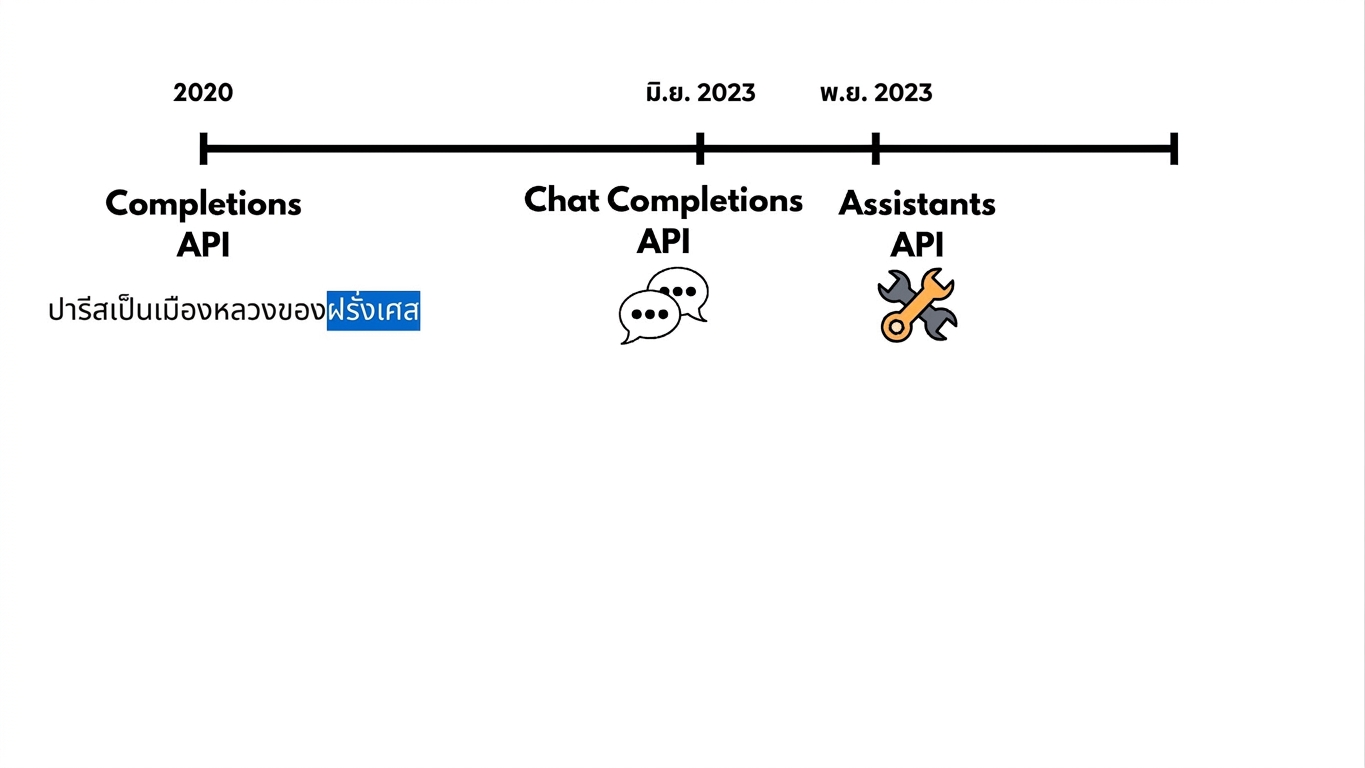 2020

มิ.ย. 2023

พ.ย. 2023

Completions API

ปารีสเป็นเมืองหลวงของฝรั่งเศส

Chat Completions API

Assistants API